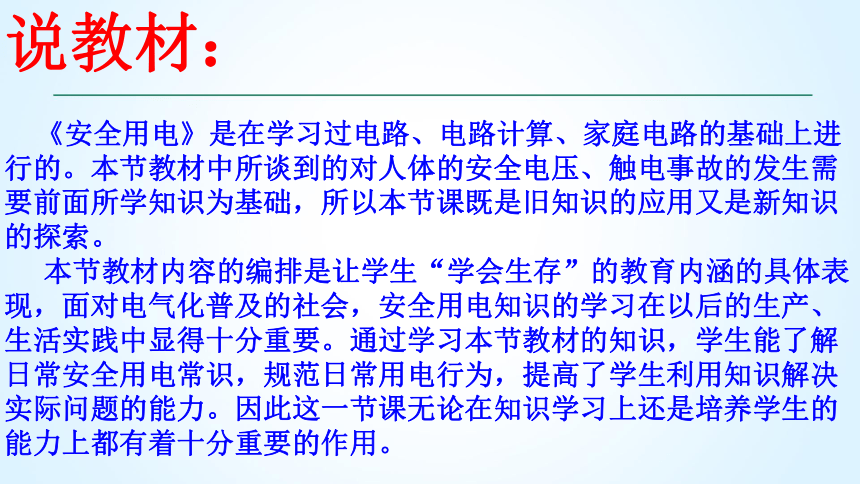 说教材：

《安全用电》是在学习过电路、电路计算、家庭电路的基础上进行的。本节教材中所谈到的对人体的安全电压、触电事故的发生需要前面所学知识为基础，所以本节课既是旧知识的应用又是新知识的探索。

本节教材内容的编排是让学生“学会生存”的教育内涵的具体表现，面对电气化普及的社会，安全用电知识的学习在以后的生产、生活实践中显得十分重要。通过学习本节教材的知识，学生能了解日常安全用电常识，规范日常用电行为，提高了学生利用知识解决实际问题的能力。因此这一节课无论在知识学习上还是培养学生的能力上都有着十分重要的作用。